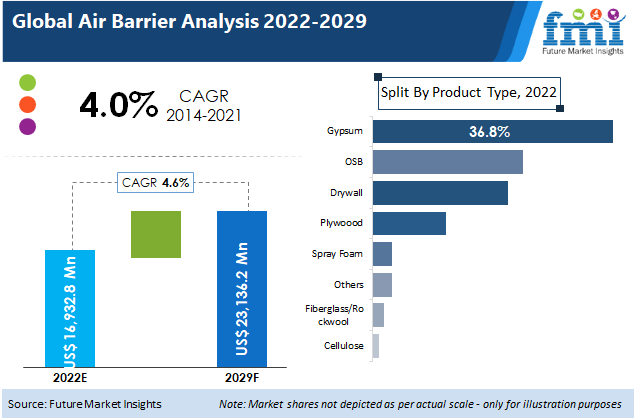 Global Air Barrier Analysis 2022-2029

fmi
Future Market Insights

4.0% CAGR 2014-2021

CAGR 4.6%

US$ 16,932.8 Mn

US$ 23,136.2 Mn

2022E

2029F

Split By Product Type, 2022

Gypsum 36.8%
OSB
Drywall
Plywoood
Spray Foam
Others
Fiberglass/Rockwool
Cellulose

Source: Future Market Insights

Note: Market shares not depicted as per actual scale - only for illustration purposes